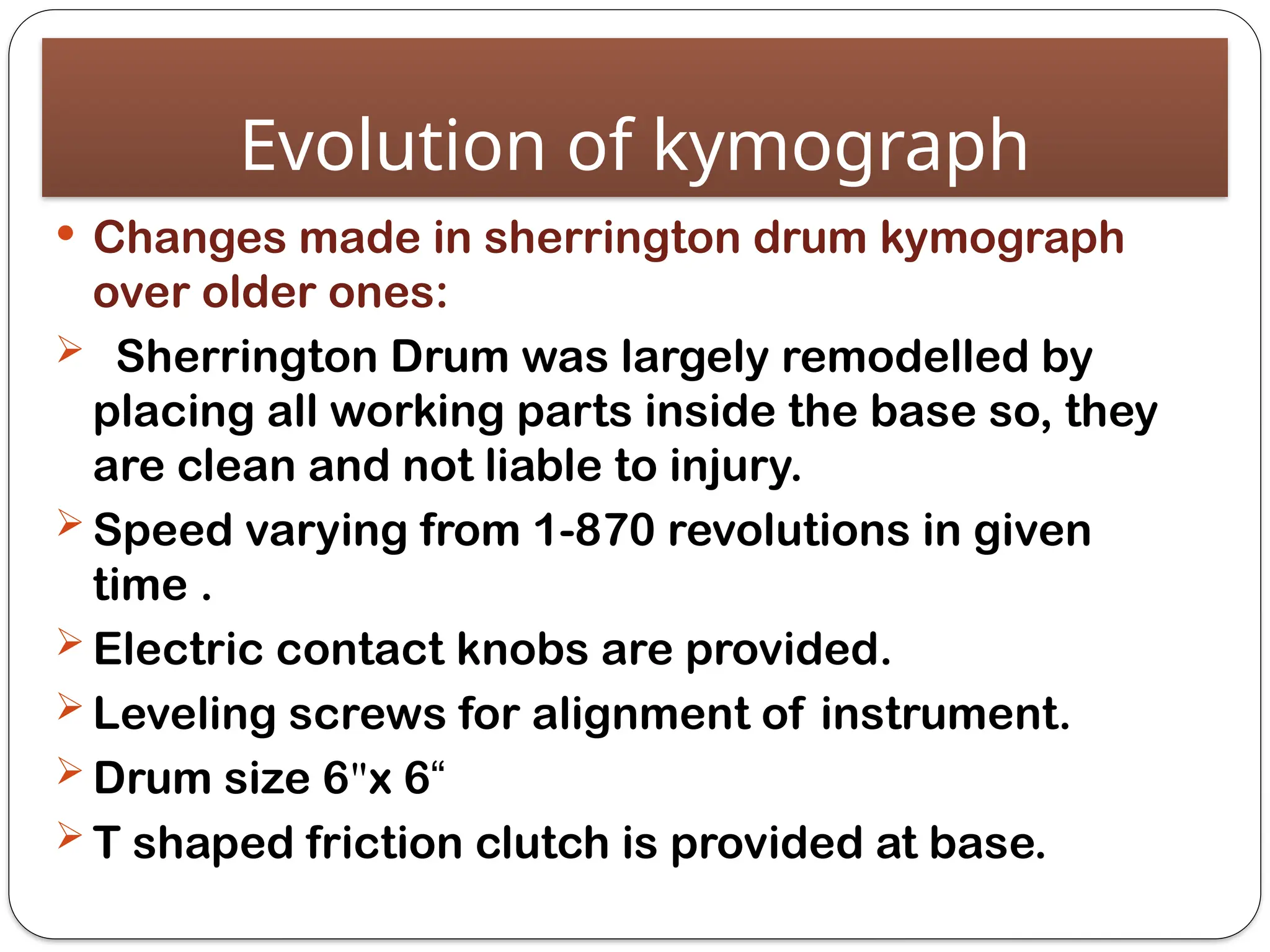 Evolution of kymograph

• Changes made in sherrington drum kymograph over older ones:

➢ Sherrington Drum was largely remodelled by placing all working parts inside the base so, they are clean and not liable to injury.

➢ Speed varying from 1-870 revolutions in given time .

➢ Electric contact knobs are provided.

➢ Leveling screws for alignment of instrument.

➢ Drum size 6"x 6“

➢ T shaped friction clutch is provided at base.